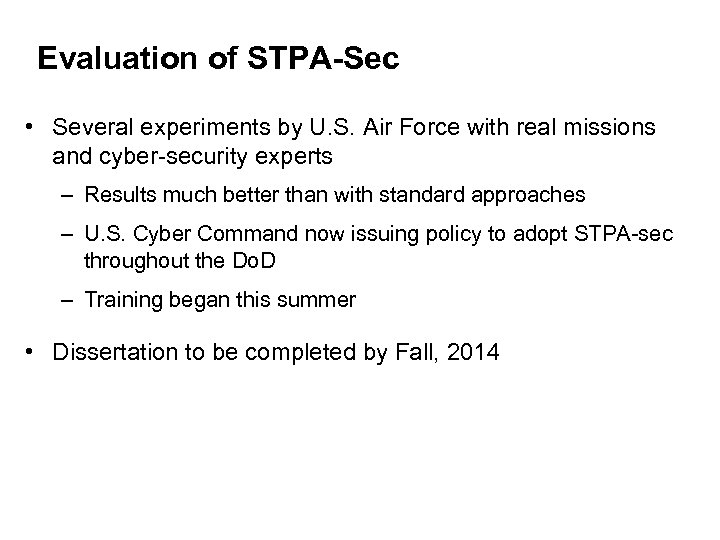 Evaluation of STPA-Sec

• Several experiments by U.S. Air Force with real missions and cyber-security experts

– Results much better than with standard approaches

– U.S. Cyber Command now issuing policy to adopt STPA-sec throughout the DoD

– Training began this summer

• Dissertation to be completed by Fall, 2014